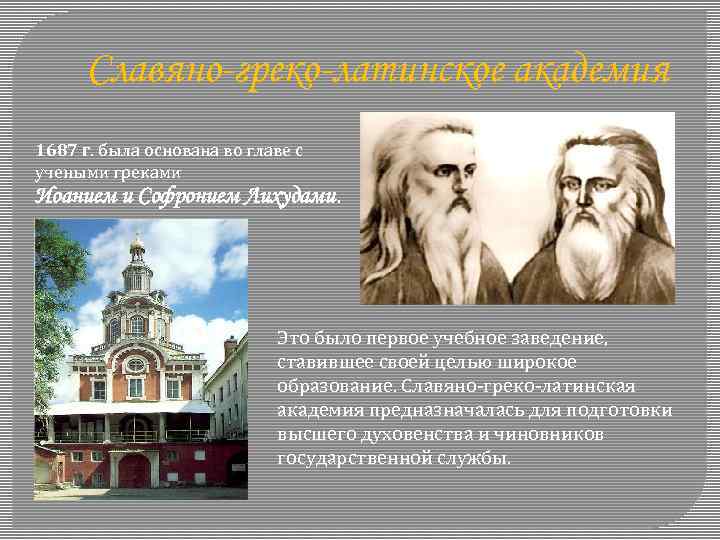 Славяно-греко-латинское академия

1687 г. была основана во главе с учеными греками Иоанием и Софронием Лихудами.

Это было первое учебное заведение, ставившее своей целью широкое образование. Славяно-греко-латинская академия предназначалась для подготовки высшего духовенства и чиновников государственной службы.